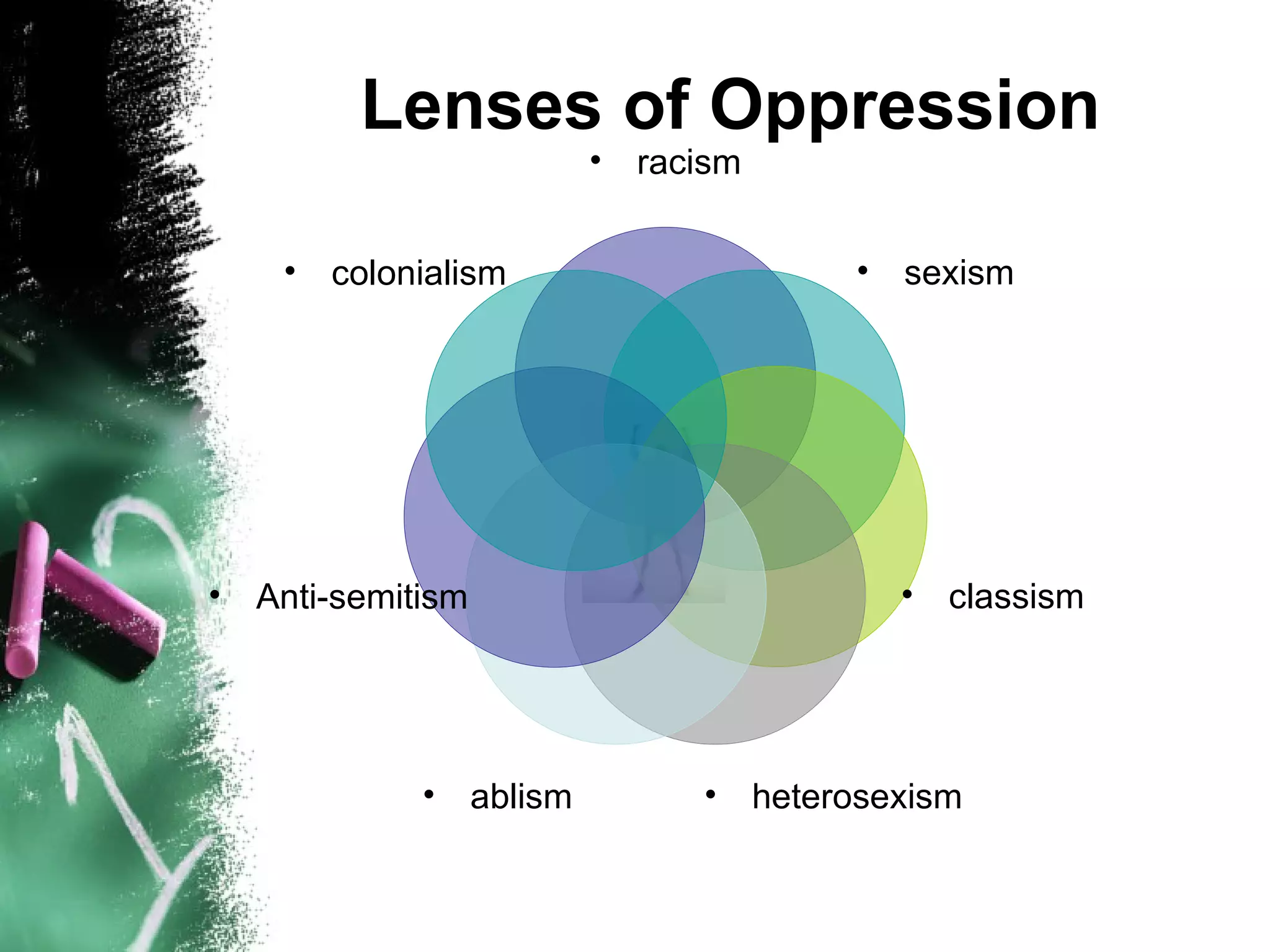 Lenses of Oppression

• racism

• colonialism

• sexism

• Anti-semitism

• classism

• ablism

• heterosexism